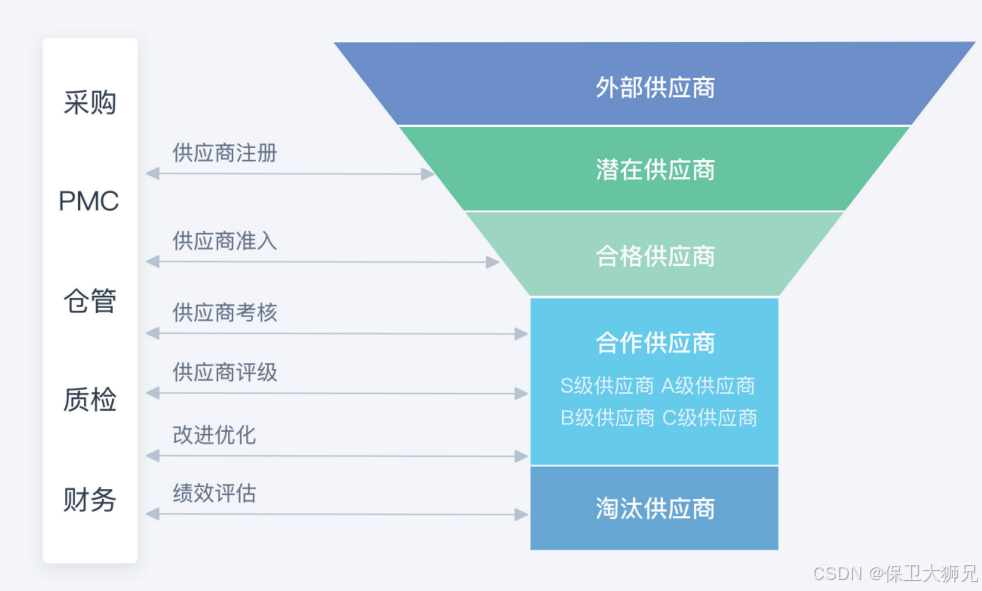 采购

PMC

仓管

质检

财务

供应商注册

供应商准入

供应商考核

供应商评级

改进优化

绩效评估

外部供应商

潜在供应商

合格供应商

合作供应商

S级供应商 A级供应商

B级供应商 C级供应商

淘汰供应商

CSDN @保卫大狮兄